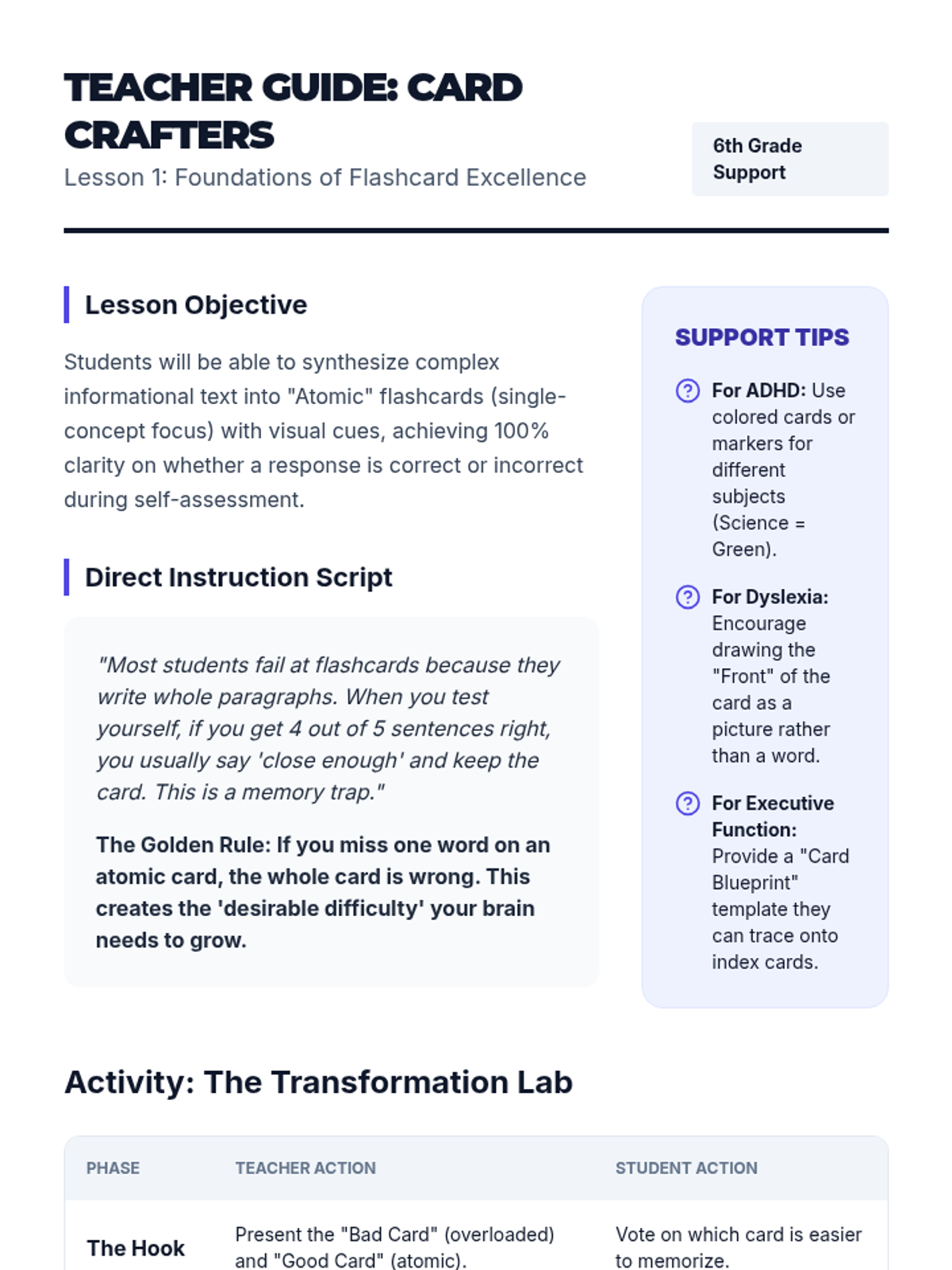 TEACHER GUIDE: CARD CRAFTERS

Lesson 1: Foundations of Flashcard Excellence

6th Grade Support

Lesson Objective

Students will be able to synthesize complex informational text into "Atomic" flashcards (single-concept focus) with visual cues, achieving 100% clarity on whether a response is correct or incorrect during self-assessment.

Direct Instruction Script

"Most students fail at flashcards because they write whole paragraphs. When you test yourself, if you get 4 out of 5 sentences right, you usually say 'close enough' and keep the card. This is a memory trap."

The Golden Rule: If you miss one word on an atomic card, the whole card is wrong. This creates the 'desirable difficulty' your brain needs to grow.

SUPPORT TIPS

For ADHD: Use colored cards or markers for different subjects (Science = Green).

For Dyslexia: Encourage drawing the "Front" of the card as a picture rather than a word.

For Executive Function: Provide a "Card Blueprint" template they can trace onto index cards.

Activity: The Transformation Lab

| PHASE | TEACHER ACTION | STUDENT ACTION |
|---|---|---|
| The Hook | Present the "Bad Card" (overloaded) and "Good Card" (atomic). | Vote on which card is easier to memorize. |